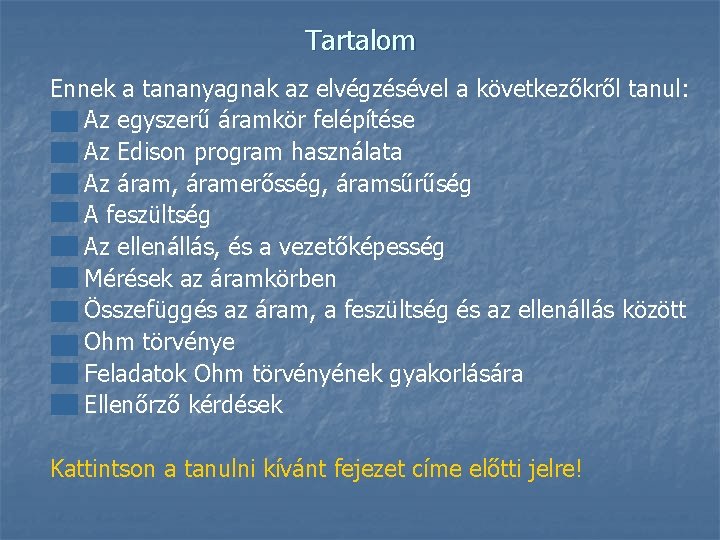 Tartalom

Ennek a tananyagnak az elvégzésével a következőkről tanul:
Az egyszerű áramkör felépítése
Az Edison program használata
Az áram, áramerősség, áramsűrűség
A feszültség
Az ellenállás, és a vezetőképesség
Mérések az áramkörben
Összefüggés az áram, a feszültség és az ellenállás között
Ohm törvénye
Feladatok Ohm törvényének gyakorlására
Ellenőrző kérdések

Kattintson a tanulni kívánt fejezet címe előtti jelre!